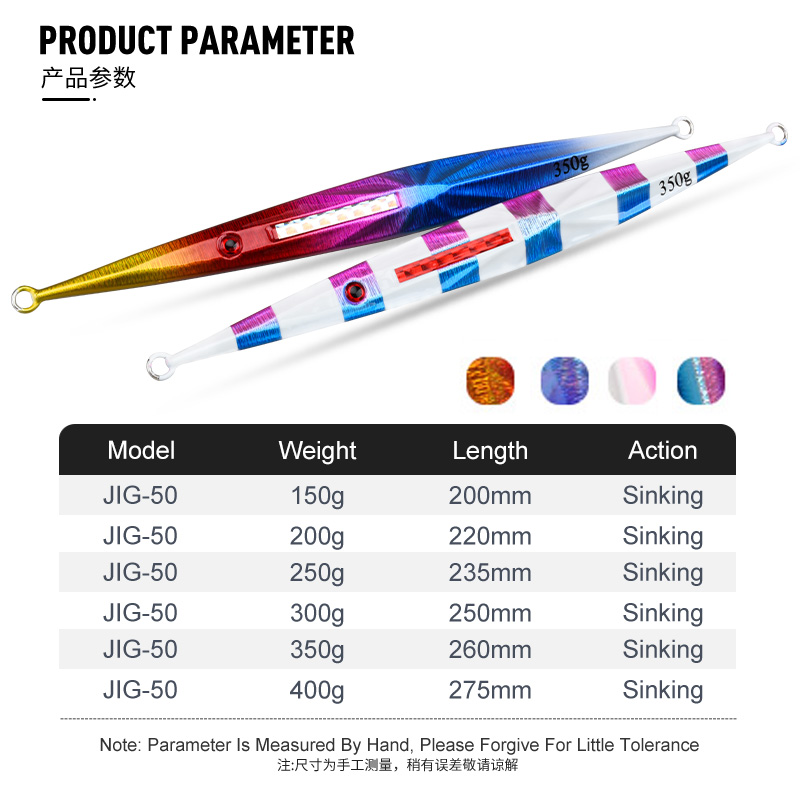 PRODUCT PARAMETER
产品参数

350g
350g

| Model | Weight | Length | Action |
|---|---|---|---|
| JIG-50 | 150g | 200mm | Sinking |
| JIG-50 | 200g | 220mm | Sinking |
| JIG-50 | 250g | 235mm | Sinking |
| JIG-50 | 300g | 250mm | Sinking |
| JIG-50 | 350g | 260mm | Sinking |
| JIG-50 | 400g | 275mm | Sinking |

Note: Parameter Is Measured By Hand, Please Forgive For Little Tolerance
注:尺寸为手工测量，稍有误差敬请谅解